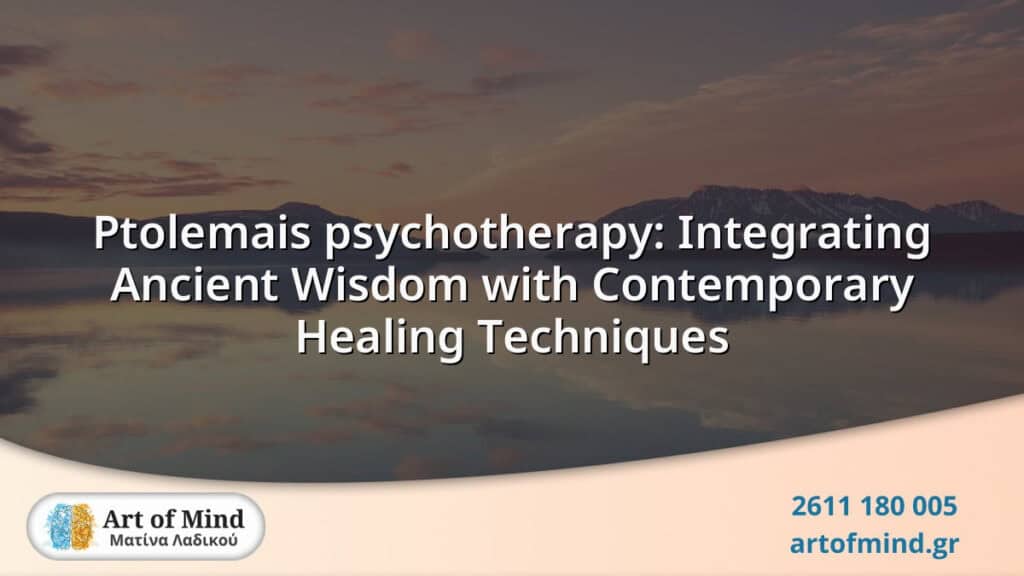 Ptolemais psychotherapy: Integrating Ancient Wisdom with Contemporary Healing Techniques

Art of Mind
Ματίνα Λαδικού

2611 180 005
artofmind.gr